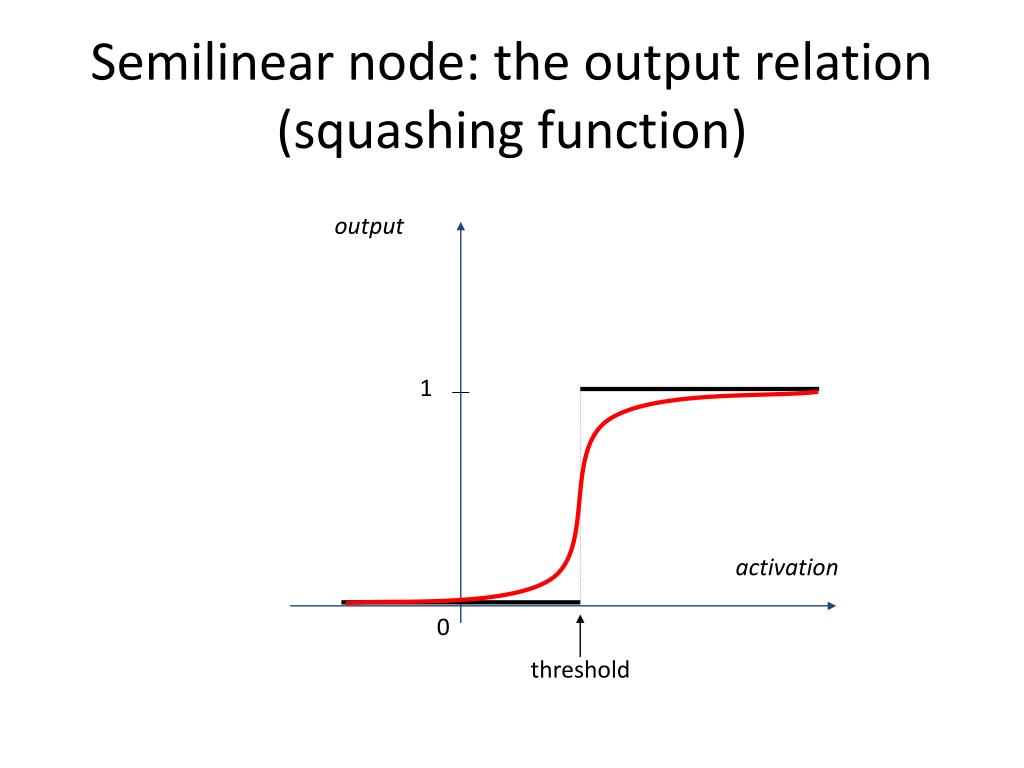 Semilinear node: the output relation (squashing function)

output

1

activation

0

threshold